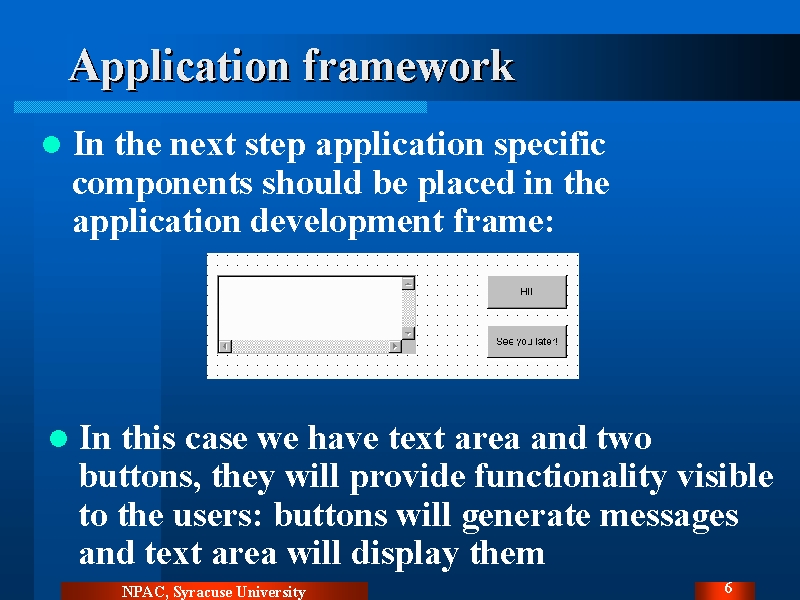 Application framework

In the next step application specific components should be placed in the application development frame:

Hi!

See you later!

In this case we have text area and two buttons, they will provide functionality visible to the users: buttons will generate messages and text area will display them

NPAC, Syracuse University

6